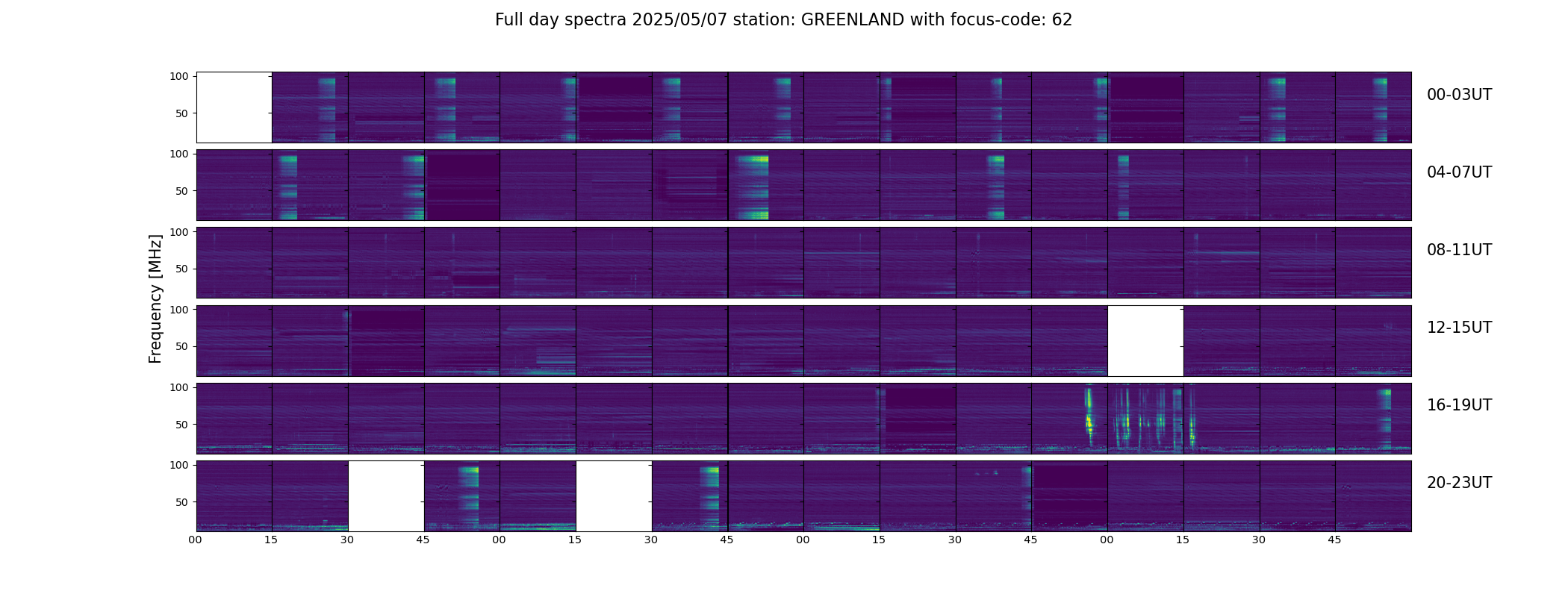 Full day spectra 2025/05/07 station: GREENLAND with focus-code: 62

Frequency [MHz]

100
50

00-03UT

100
50

04-07UT

100
50

08-11UT

100
50

12-15UT

100
50

16-19UT

100
50

20-23UT

00 15 30 45 00 15 30 45 00 15 30 45 00 15 30 45